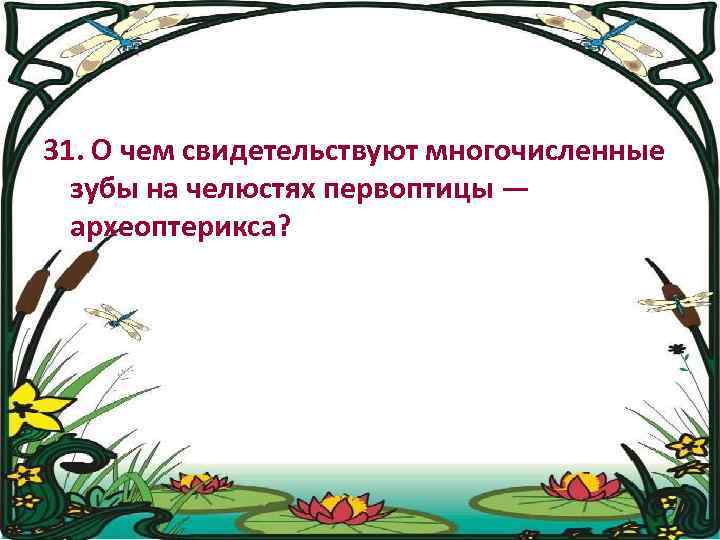 31. О чем свидетельствуют многочисленные зубы на челюстях первоптицы — археоптерикса?